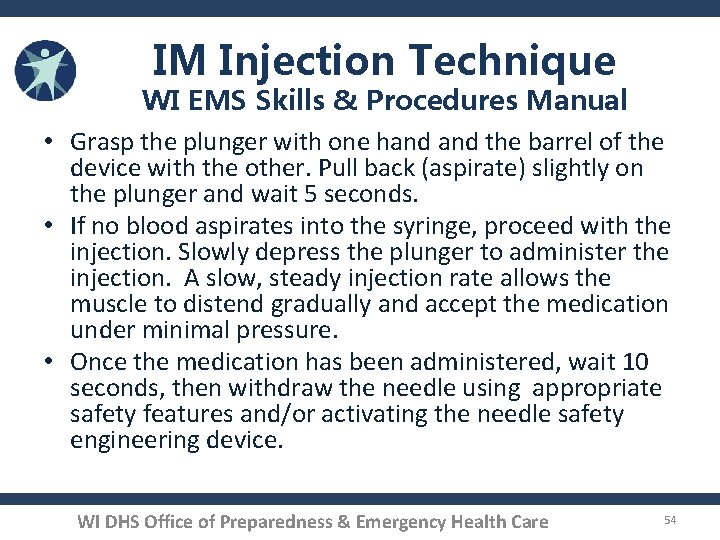 IM Injection Technique
WI EMS Skills & Procedures Manual

• Grasp the plunger with one hand and the barrel of the device with the other. Pull back (aspirate) slightly on the plunger and wait 5 seconds.
• If no blood aspirates into the syringe, proceed with the injection. Slowly depress the plunger to administer the injection. A slow, steady injection rate allows the muscle to distend gradually and accept the medication under minimal pressure.
• Once the medication has been administered, wait 10 seconds, then withdraw the needle using appropriate safety features and/or activating the needle safety engineering device.

WI DHS Office of Preparedness & Emergency Health Care
54